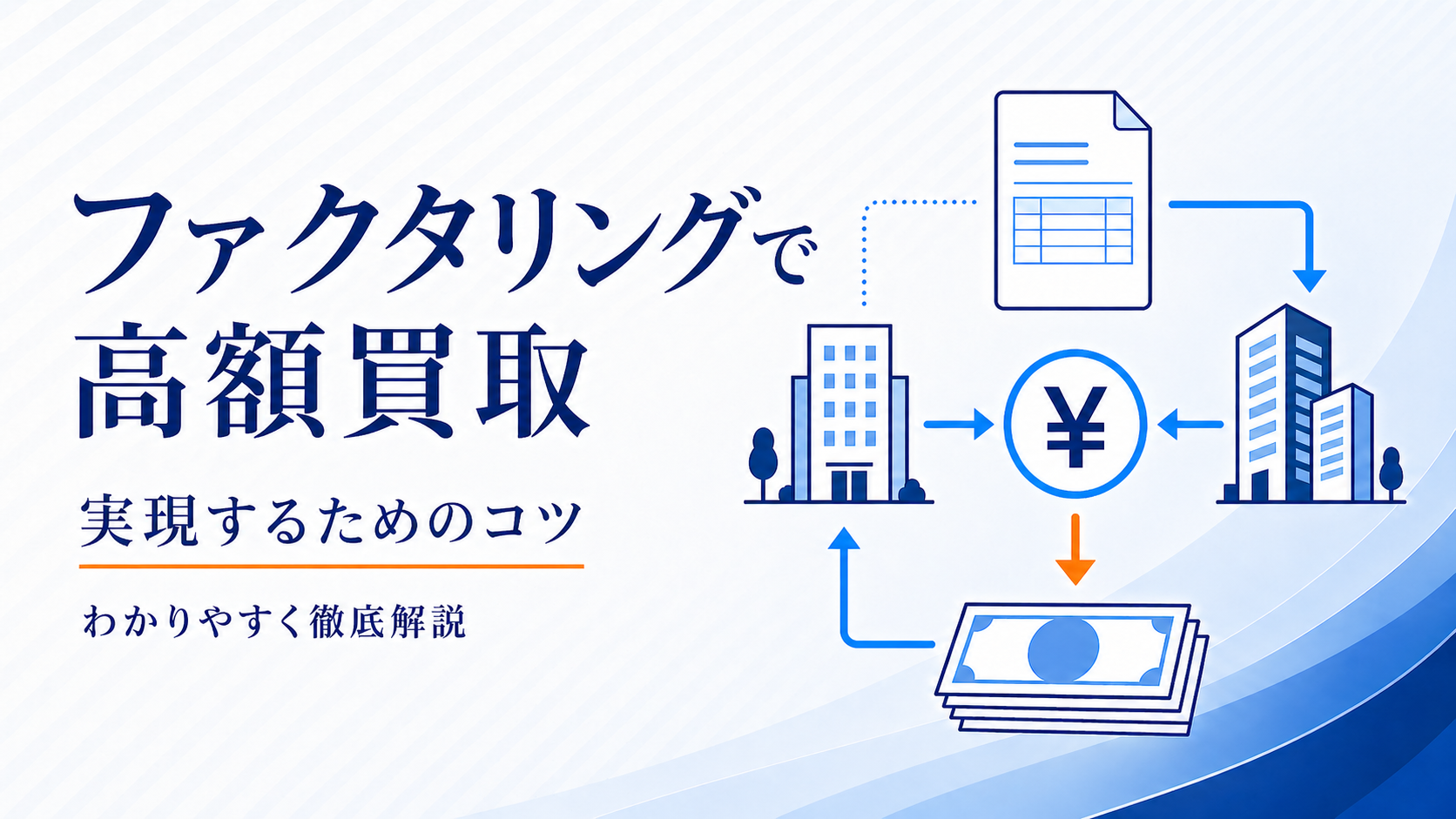 ファクタリングで
高額買取

実現するためのコツ

わかりやすく徹底解説

¥